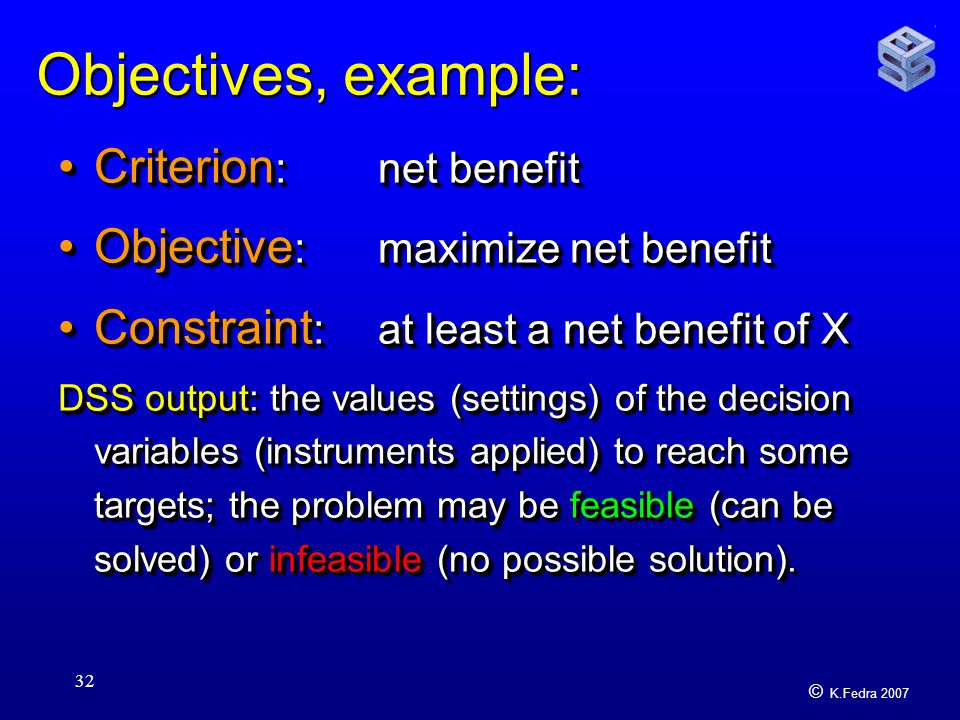 Objectives, example:

• Criterion: net benefit

• Objective: maximize net benefit

• Constraint: at least a net benefit of X

DSS output: the values (settings) of the decision variables (instruments applied) to reach some targets; the problem may be feasible (can be solved) or infeasible (no possible solution).

32

© K.Fedra 2007